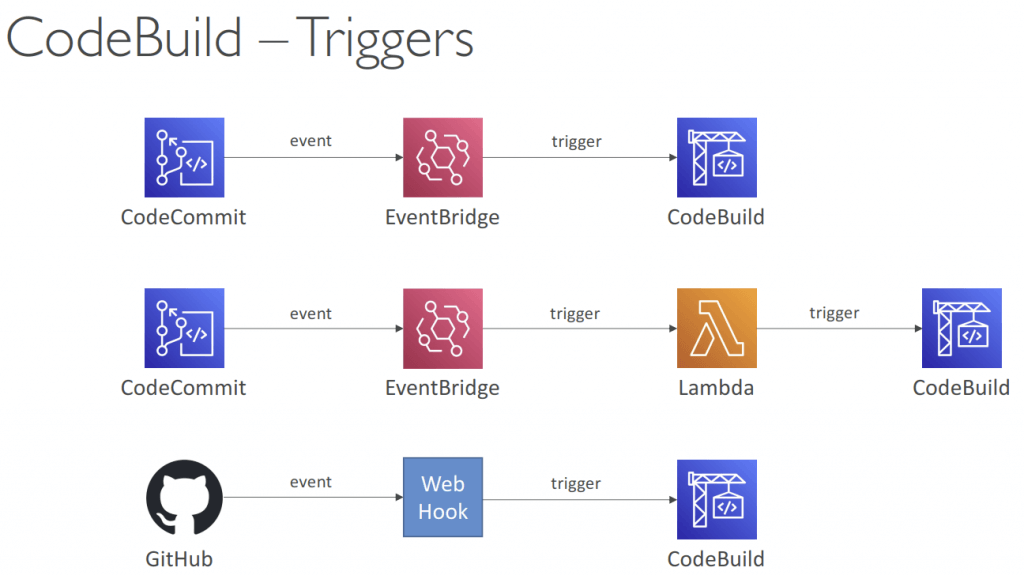 CodeBuild – Triggers

CodeCommit
event
EventBridge
trigger
CodeBuild

CodeCommit
event
EventBridge
trigger
Lambda
trigger
CodeBuild

GitHub
event
Web Hook
trigger
CodeBuild